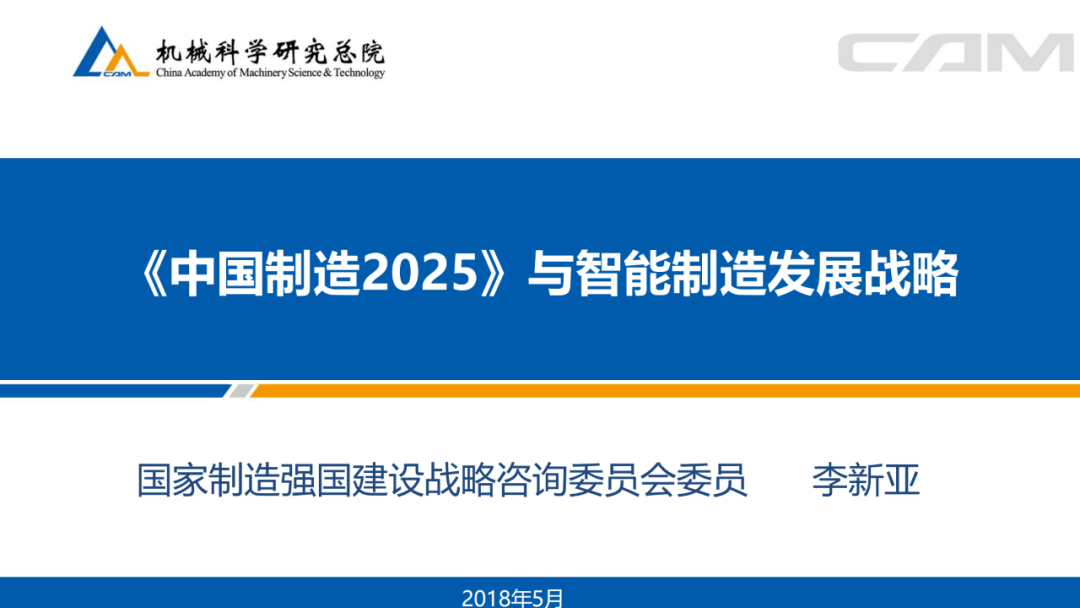 CAM 机械科学研究总院
China Academy of Machinery Science & Technology

CAM

《中国制造2025》与智能制造发展战略

国家制造强国建设战略咨询委员会委员 李新亚

2018年5月